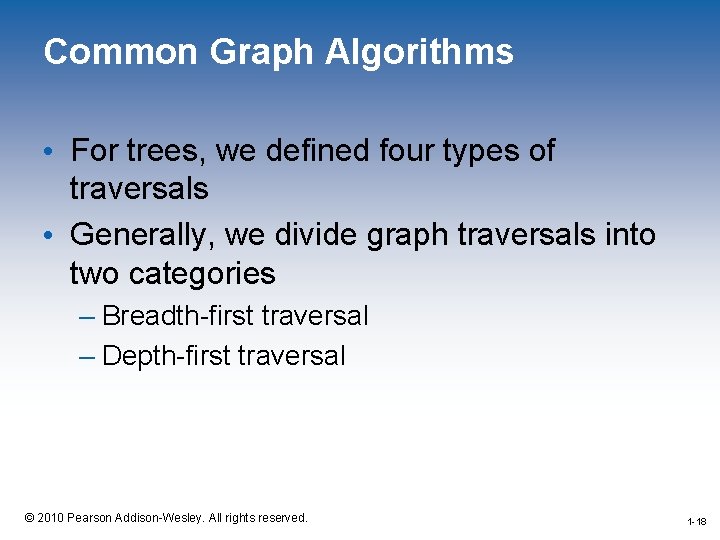 Common Graph Algorithms

• For trees, we defined four types of traversals

• Generally, we divide graph traversals into two categories

– Breadth-first traversal

– Depth-first traversal

© 2010 Pearson Addison-Wesley. All rights reserved.

1-18